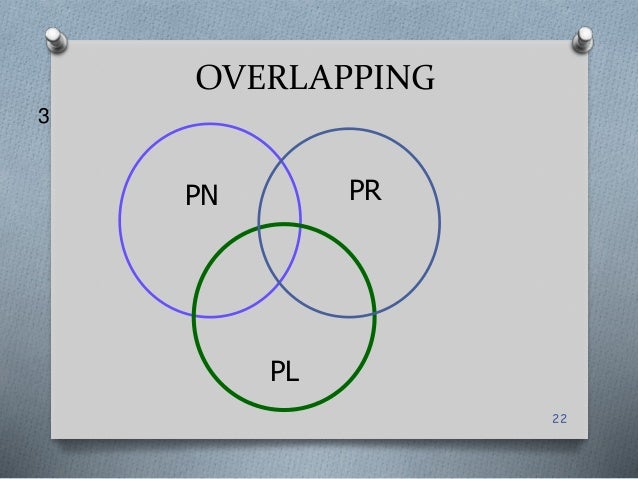 OVERLAPPING

3

PN

PR

PL

22